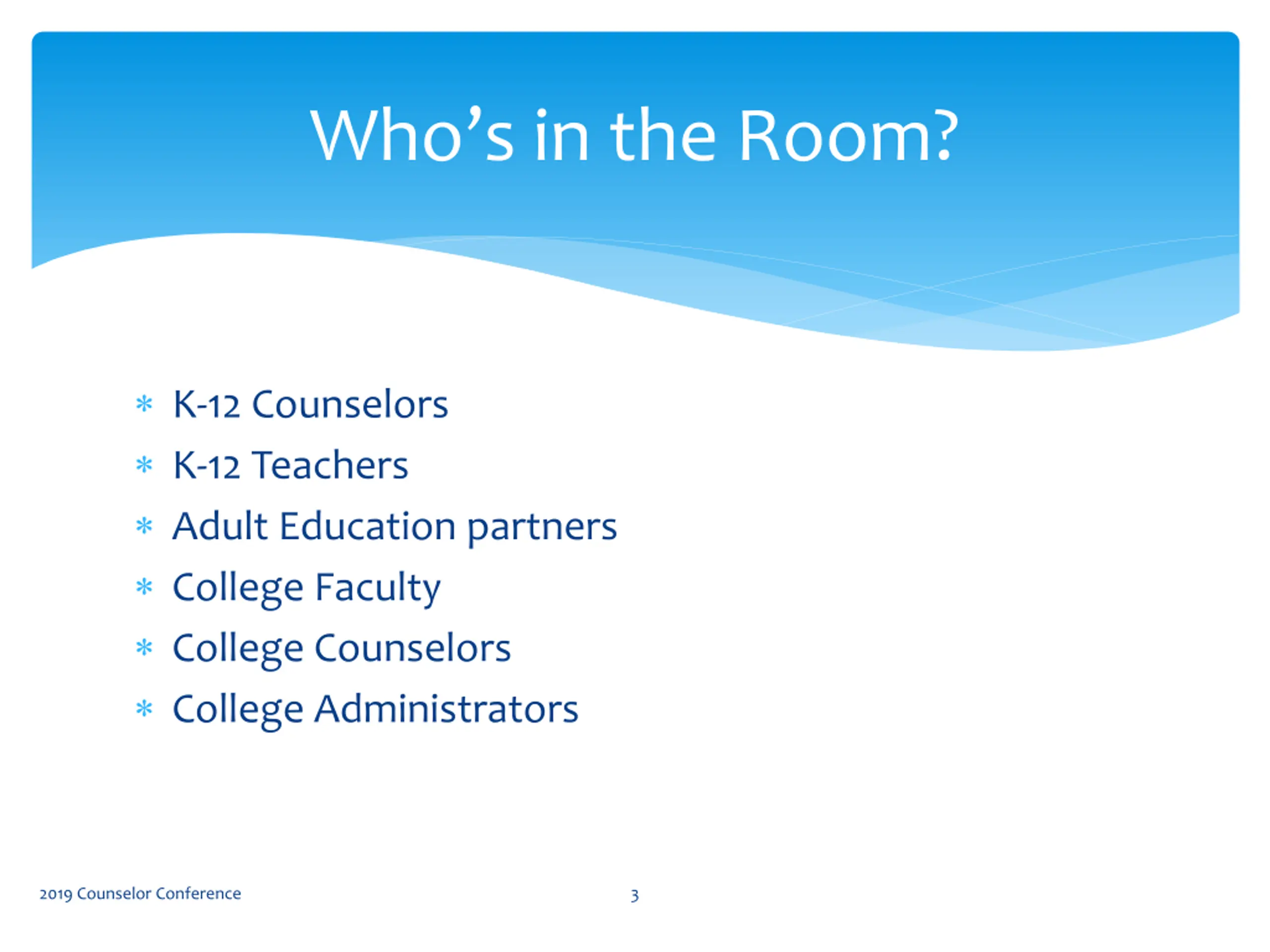 Who’s in the Room?

* K-12 Counselors
* K-12 Teachers
* Adult Education partners
* College Faculty
* College Counselors
* College Administrators

2019 Counselor Conference

3